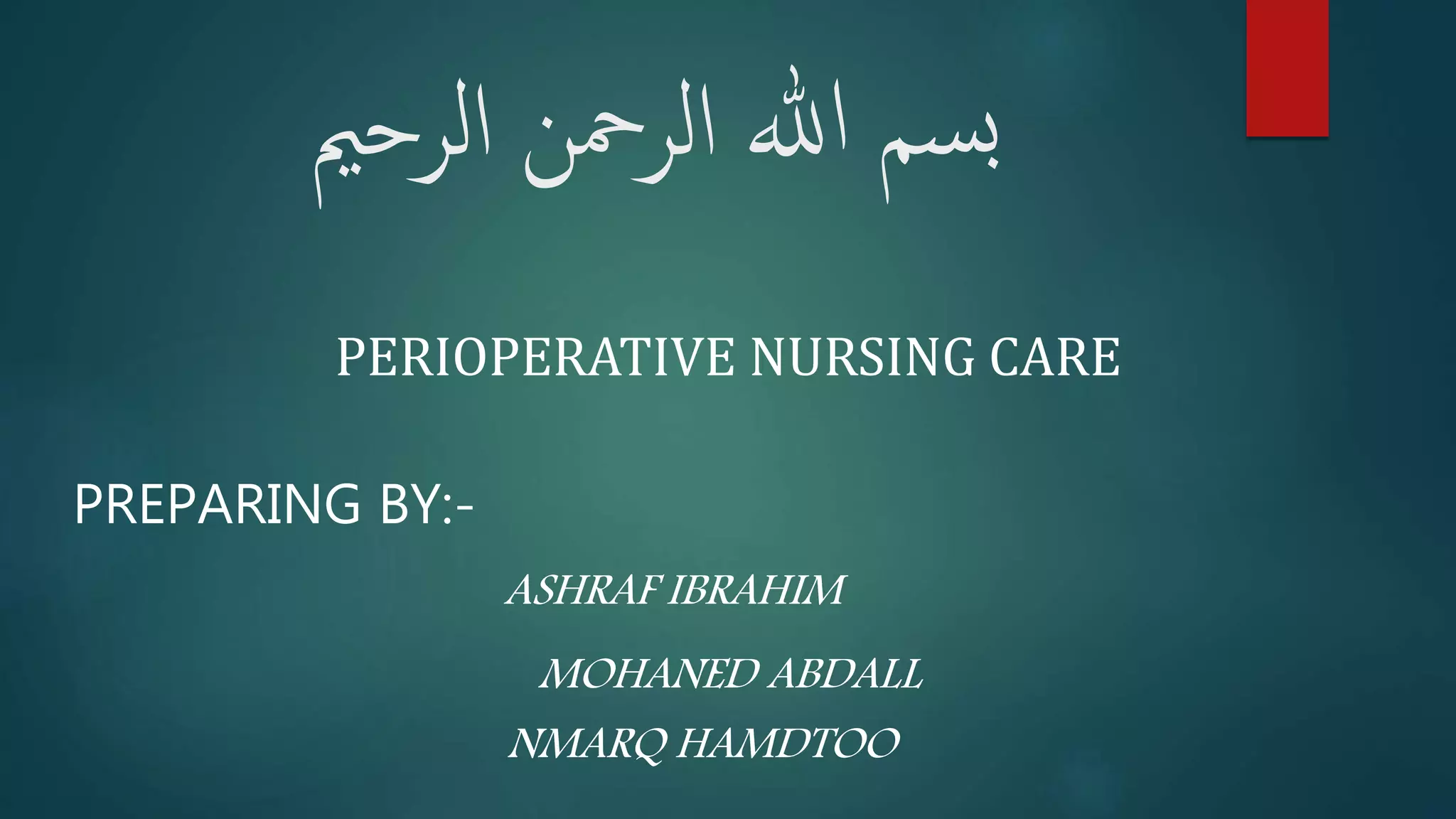 بسم الله الرحمن الرحيم

PERIOPERATIVE NURSING CARE

PREPARING BY:-

ASHRAF IBRAHIM

MOHANED ABDALL

NMARQ HAMDTOO